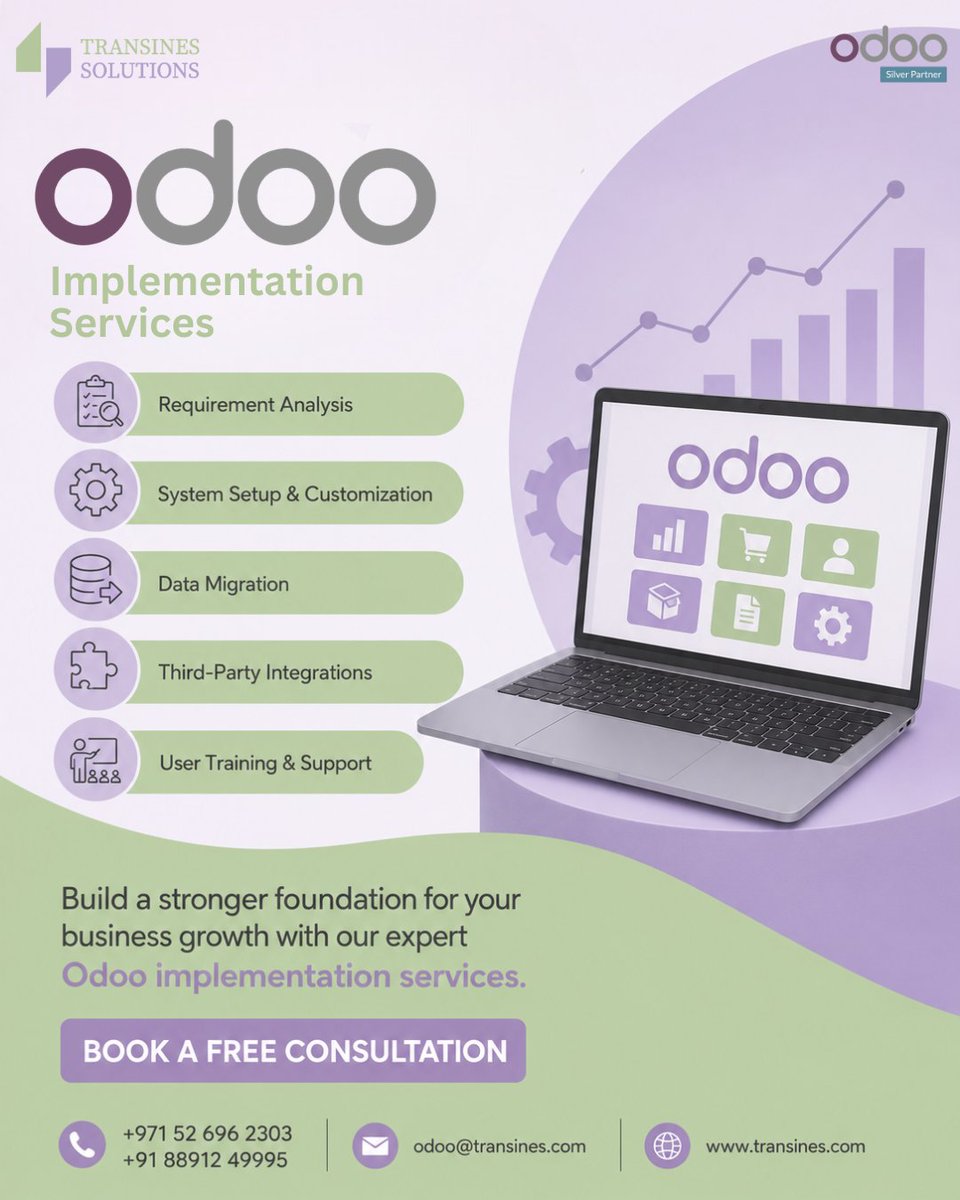 TRANSINES SOLUTIONS

odoo
Silver Partner

odoo

Implementation Services

Requirement Analysis

System Setup & Customization

Data Migration

Third-Party Integrations

User Training & Support

odoo

Build a stronger foundation for your business growth with our expert Odoo implementation services.

BOOK A FREE CONSULTATION

+971 52 696 2303
+91 88912 49995

odoo@transines.com

www.transines.com